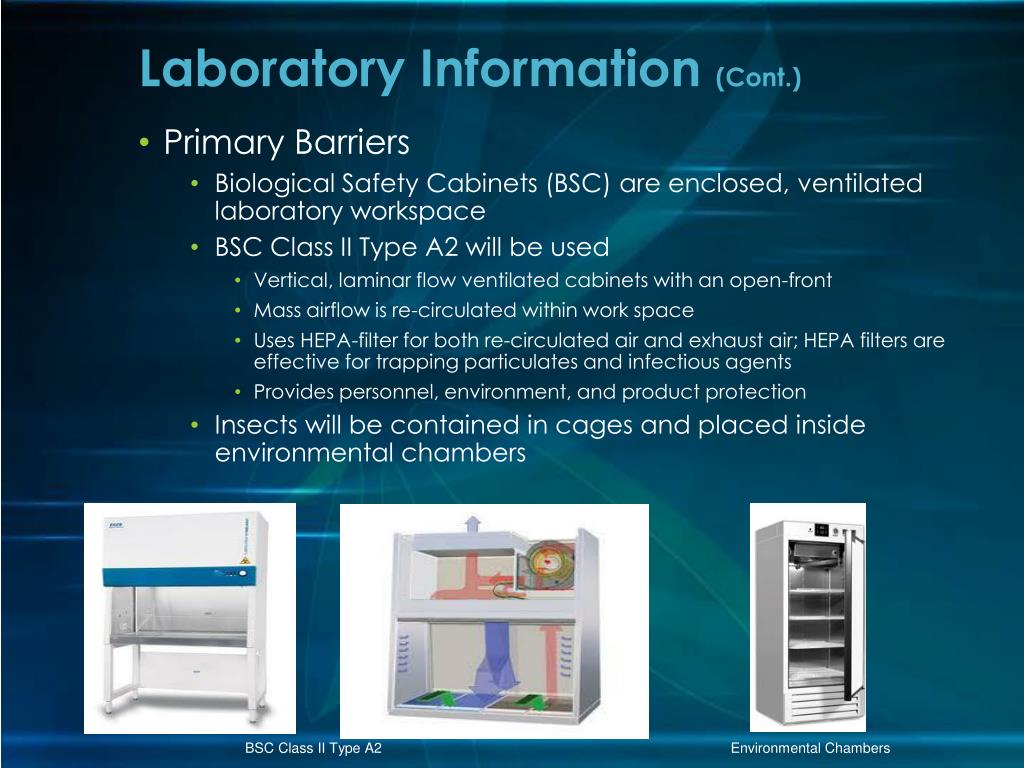 Laboratory Information (Cont.)

• Primary Barriers
• Biological Safety Cabinets (BSC) are enclosed, ventilated laboratory workspace
• BSC Class II Type A2 will be used
• Vertical, laminar flow ventilated cabinets with an open-front
• Mass airflow is re-circulated within work space
• Uses HEPA-filter for both re-circulated air and exhaust air; HEPA filters are effective for trapping particulates and infectious agents
• Provides personnel, environment, and product protection
• Insects will be contained in cages and placed inside environmental chambers

BSC Class II Type A2

Environmental Chambers